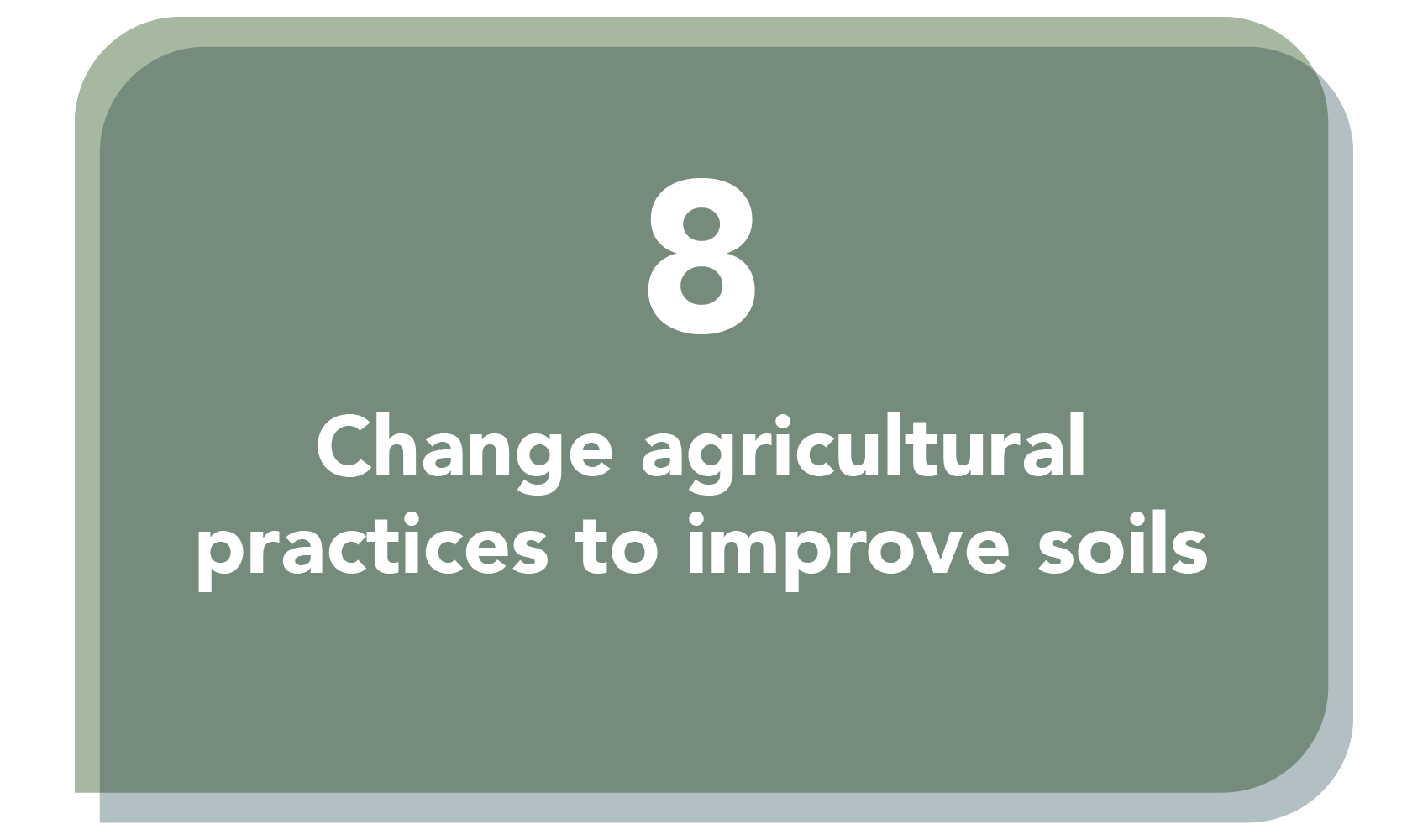 8

Change agricultural practices to improve soils